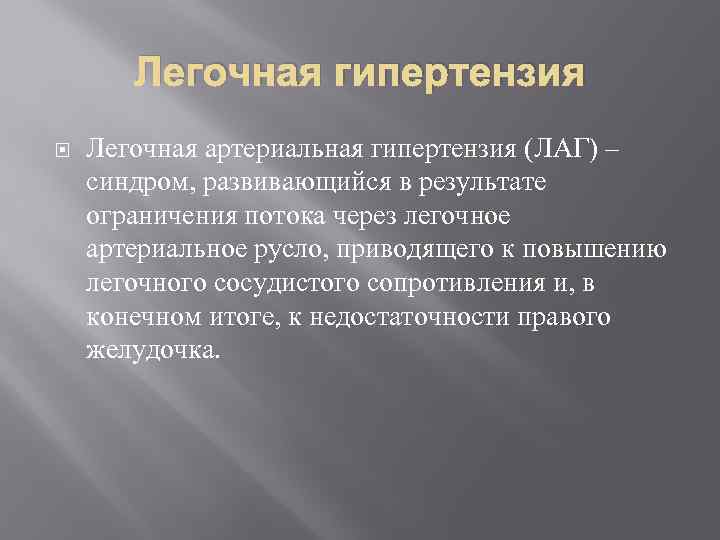 Легочная гипертензия

Легочная артериальная гипертензия (ЛАГ) – синдром, развивающийся в результате ограничения потока через легочное артериальное русло, приводящего к повышению легочного сосудистого сопротивления и, в конечном итоге, к недостаточности правого желудочка.